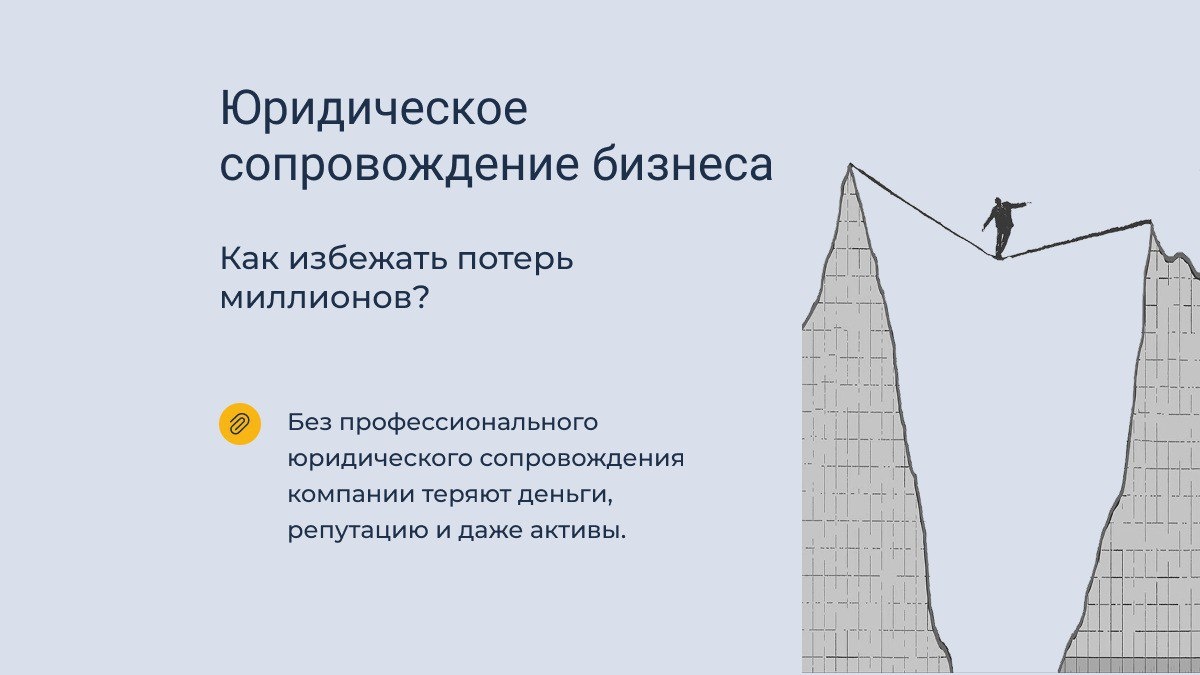 Юридическое сопровождение бизнеса

Как избежать потерь миллионов?

Без профессионального юридического сопровождения компании теряют деньги, репутацию и даже активы.